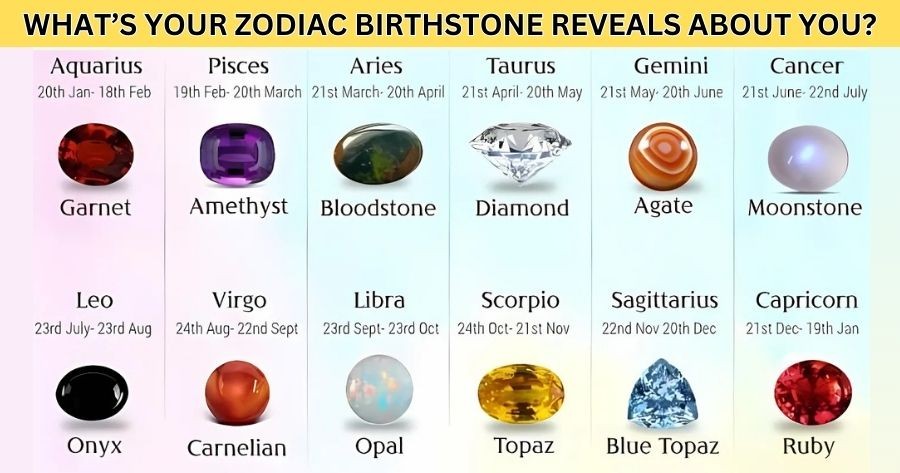 WHAT'S YOUR ZODIAC BIRTHSTONE REVEALS ABOUT YOU?

Aquarius
20th Jan- 18th Feb
Garnet

Pisces
19th Feb- 20th March
Amethyst

Aries
21st March- 20th April
Bloodstone

Taurus
21st April- 20th May
Diamond

Gemini
21st May- 20th June
Agate

Cancer
21st June- 22nd July
Moonstone

Leo
23rd July- 23rd Aug
Onyx

Virgo
24th Aug- 22nd Sept
Carnelian

Libra
23rd Sept- 23rd Oct
Opal

Scorpio
24th Oct- 21st Nov
Topaz

Sagittarius
22nd Nov 20th Dec
Blue Topaz

Capricorn
21st Dec- 19th Jan
Ruby